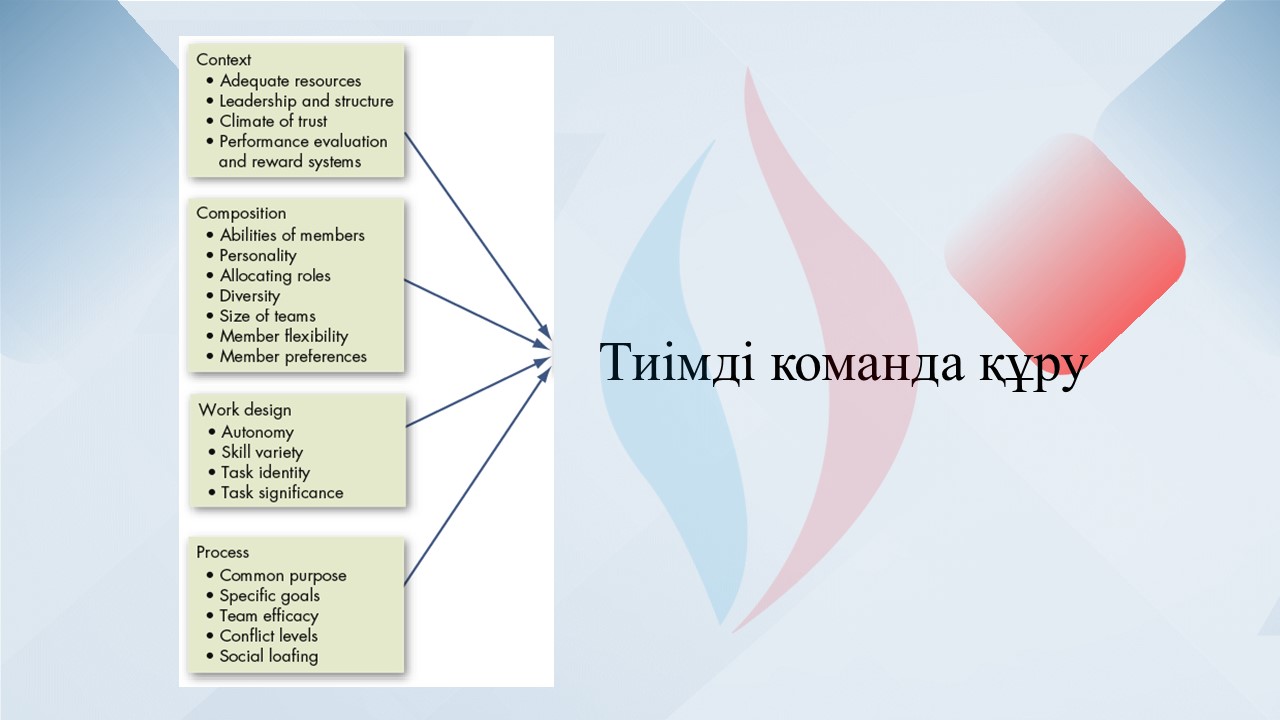 Context
• Adequate resources
• Leadership and structure
• Climate of trust
• Performance evaluation and reward systems

Composition
• Abilities of members
• Personality
• Allocating roles
• Diversity
• Size of teams
• Member flexibility
• Member preferences

Work design
• Autonomy
• Skill variety
• Task identity
• Task significance

Process
• Common purpose
• Specific goals
• Team efficacy
• Conflict levels
• Social loafing

Тиімді команда құру